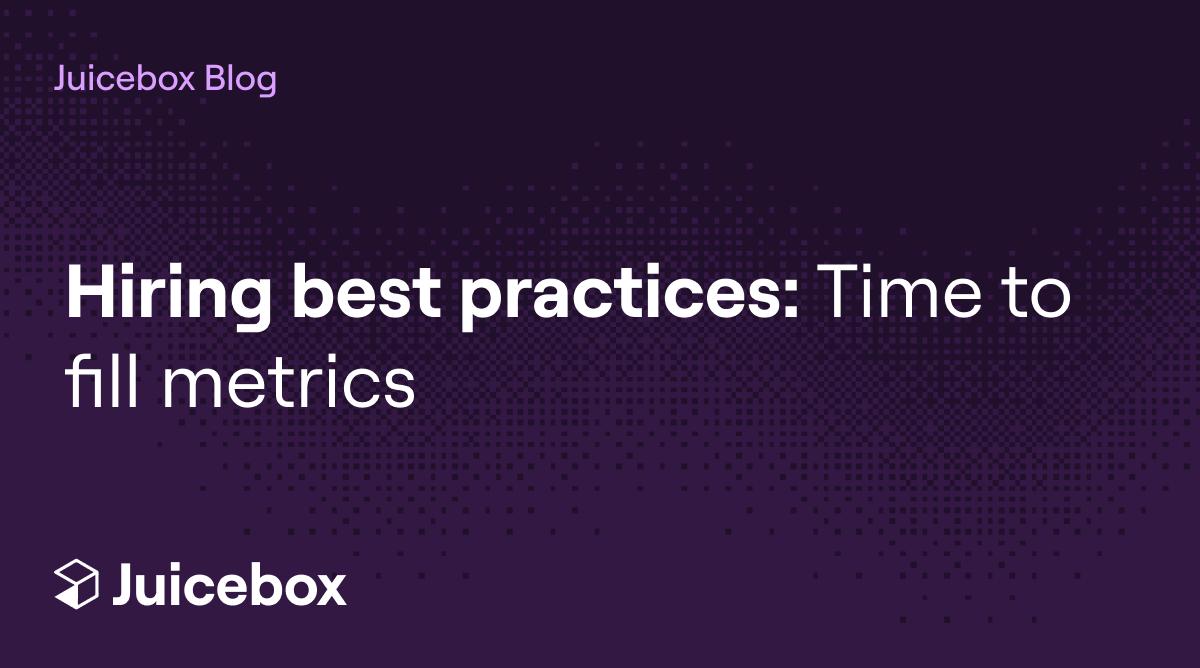 Juicebox Blog

Hiring best practices: Time to fill metrics

Juicebox